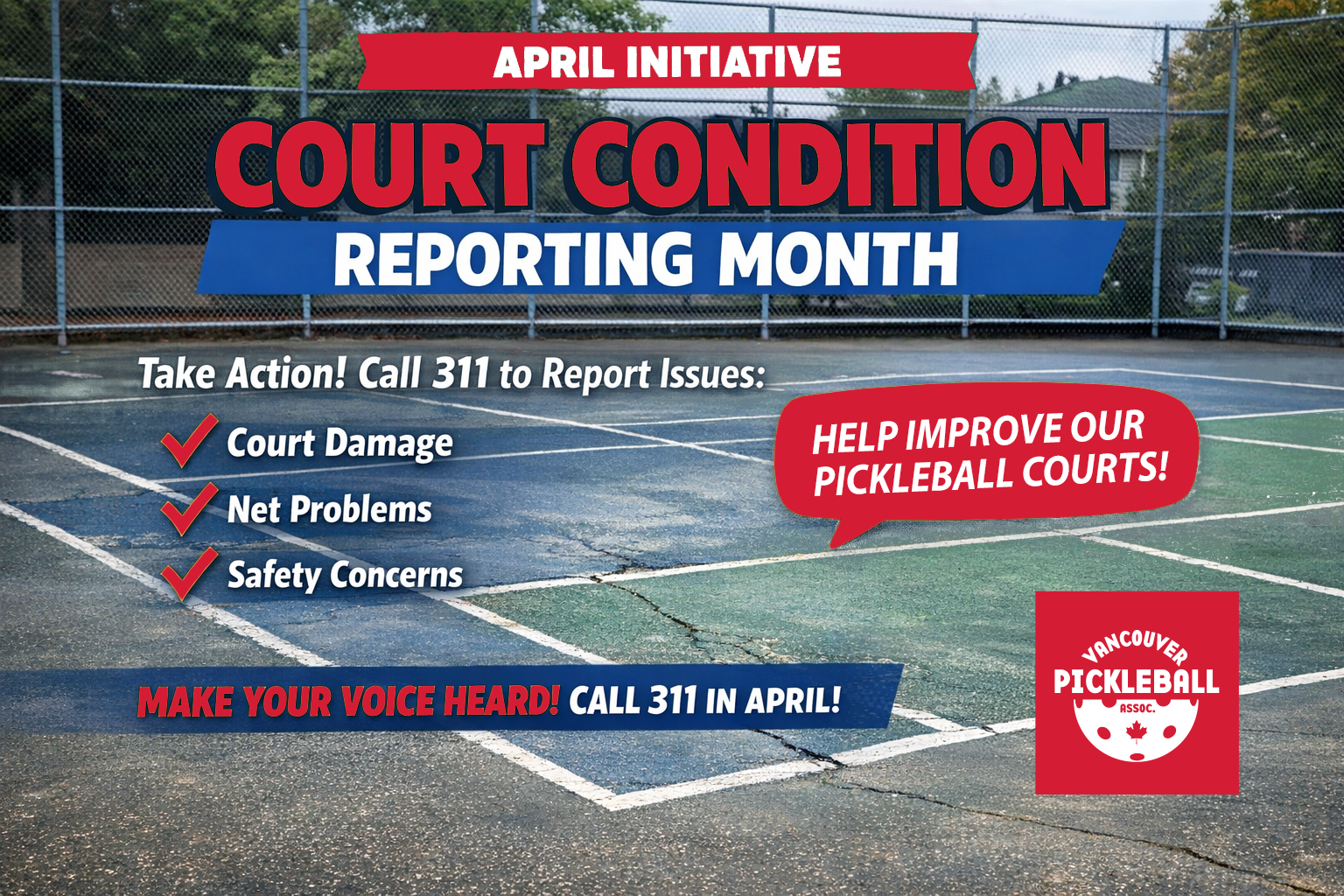 APRIL INITIATIVE

COURT CONDITION

REPORTING MONTH

Take Action! Call 311 to Report Issues:

Court Damage

Net Problems

Safety Concerns

HELP IMPROVE OUR PICKLEBALL COURTS!

MAKE YOUR VOICE HEARD! CALL 311 IN APRIL!

VANCOUVER PICKLEBALL ASSOC.